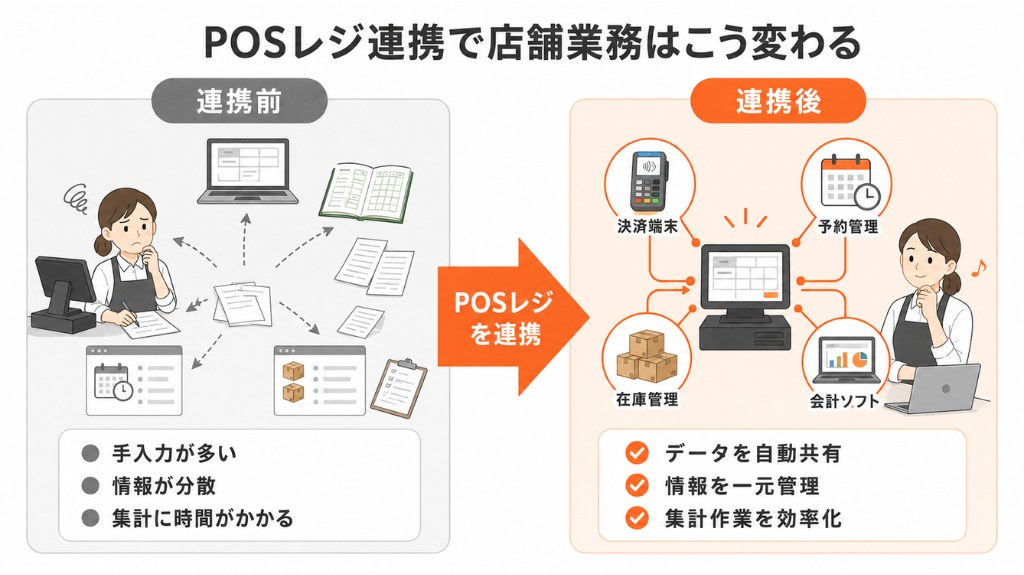 POSレジ連携で店舗業務はこう変わる

連携前

手入力が多い
情報が分散
集計に時間がかかる

POSレジを連携

連携後

決済端末
予約管理
在庫管理
会計ソフト

データを自動共有
情報を一元管理
集計作業を効率化